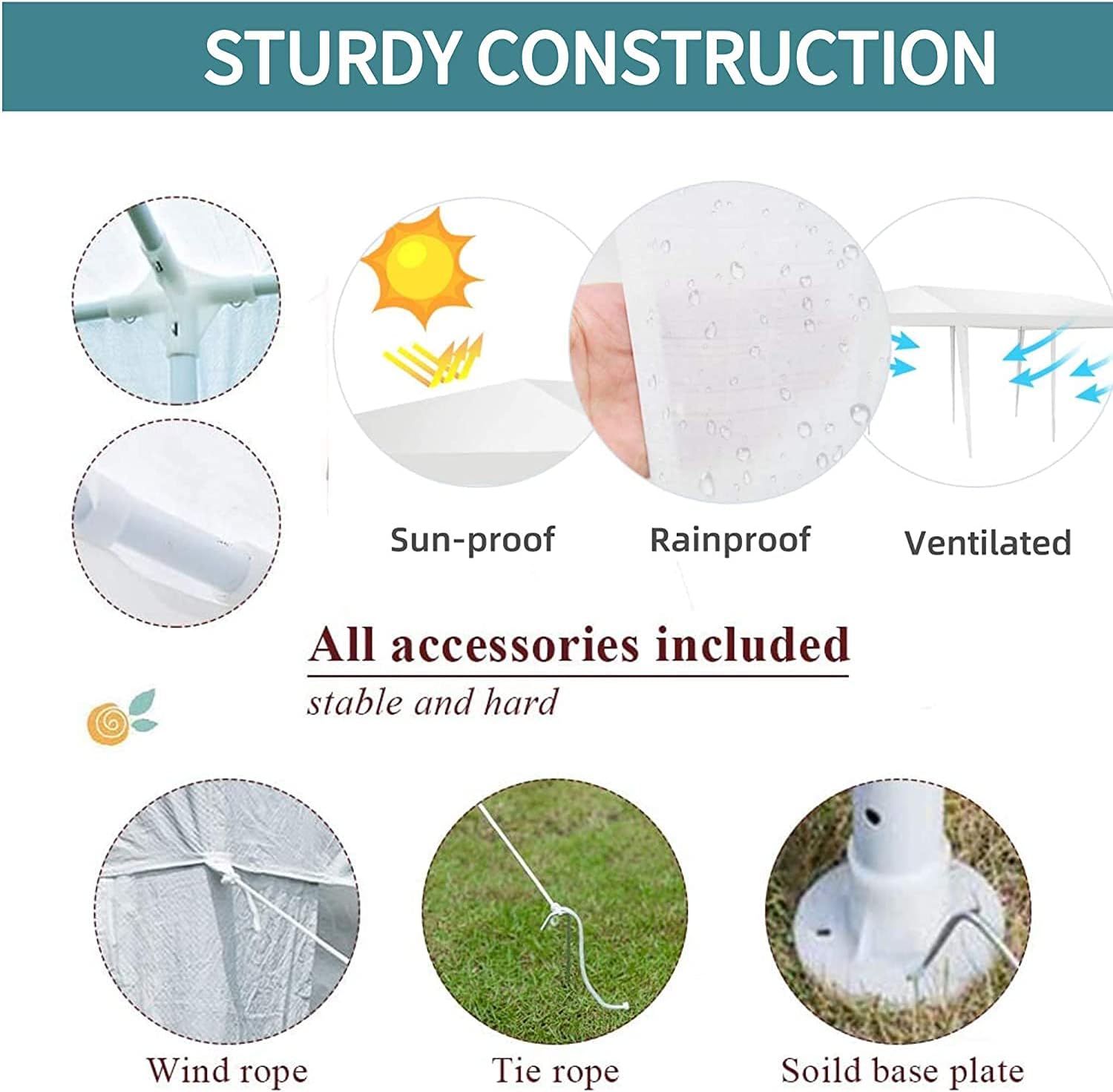 STURDY CONSTRUCTION

Sun-proof

Rainproof

Ventilated

All accessories included

stable and hard

Wind rope

Tie rope

Soild base plate